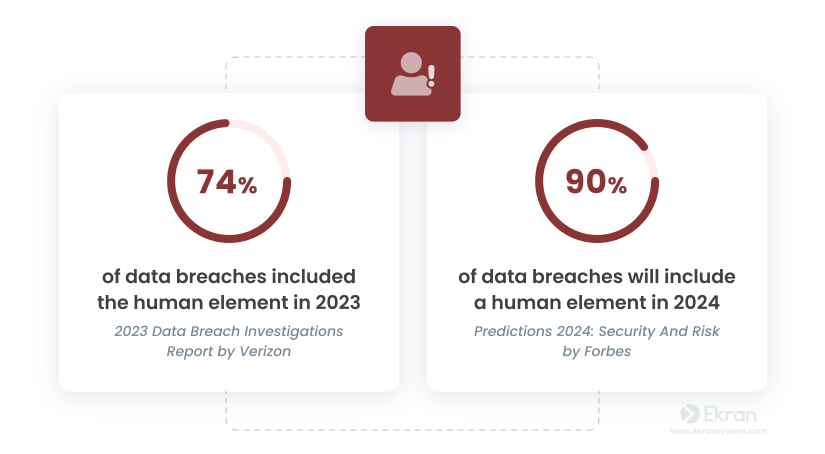 74%

of data breaches included the human element in 2023

2023 Data Breach Investigations Report by Verizon

90%

of data breaches will include a human element in 2024

Predictions 2024: Security And Risk by Forbes

Ekran
www.ekransystem.com